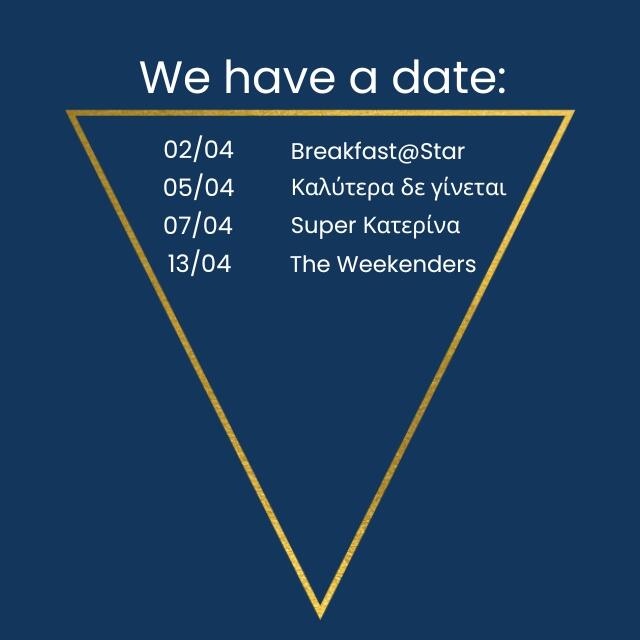 We have a date:

02/04 Breakfast@Star
05/04 Καλύτερα δε γίνεται
07/04 Super Κατερίνα
13/04 The Weekenders